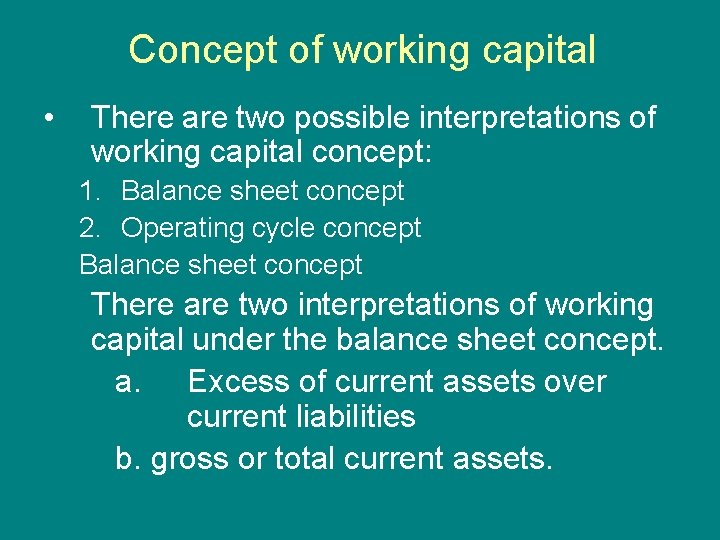 Concept of working capital

• There are two possible interpretations of working capital concept:

1. Balance sheet concept
2. Operating cycle concept

Balance sheet concept

There are two interpretations of working capital under the balance sheet concept.

a. Excess of current assets over current liabilities

b. gross or total current assets.